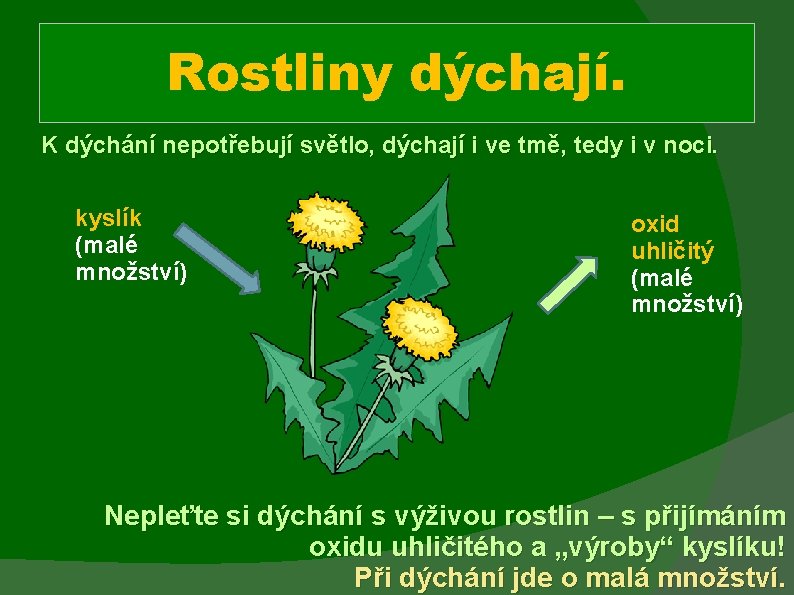 Rostliny dýchají.

K dýchání nepotřebují světlo, dýchají i ve tmě, tedy i v noci.

kyslík
(malé množství)

oxid uhličitý
(malé množství)

Nepleťte si dýchání s výživou rostlin – s přijímáním oxidu uhličitého a „výroby“ kyslíku! Při dýchání jde o malá množství.